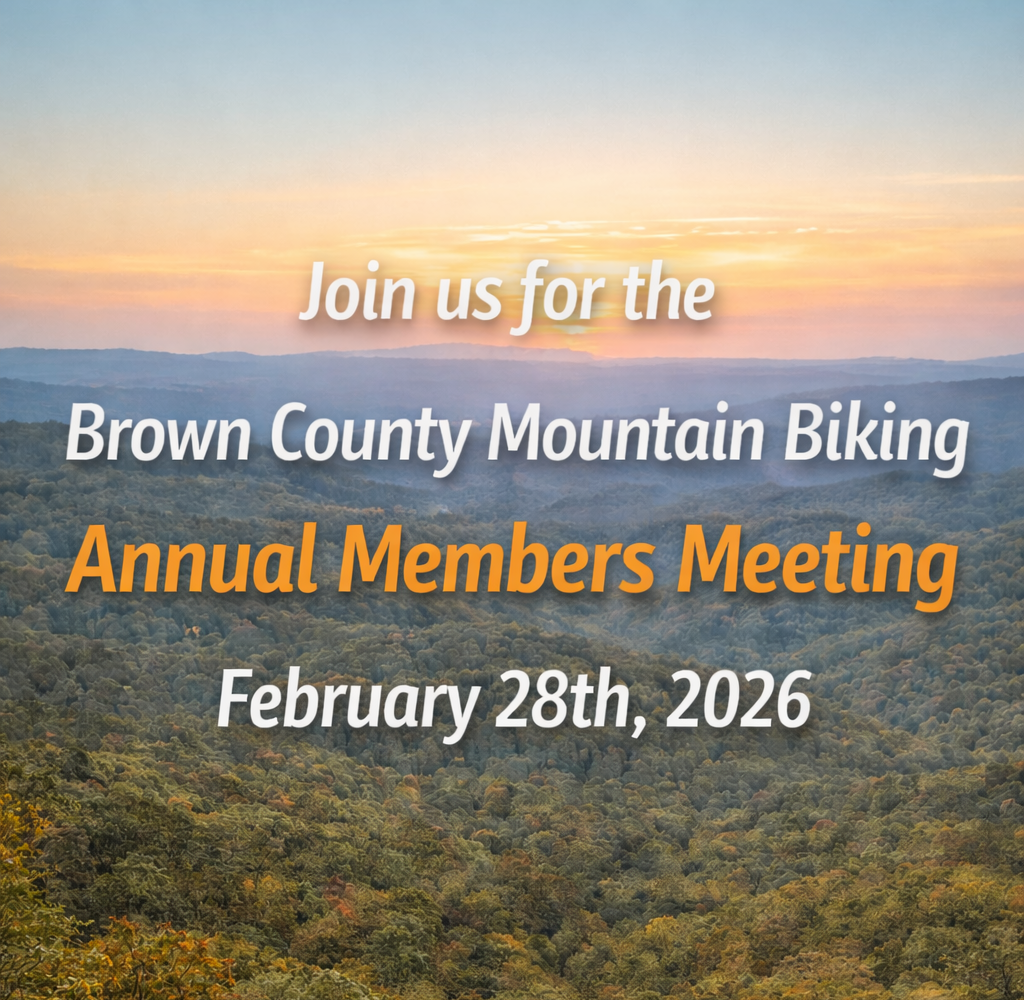 Join us for the
Brown County Mountain Biking
Annual Members Meeting
February 28th, 2026